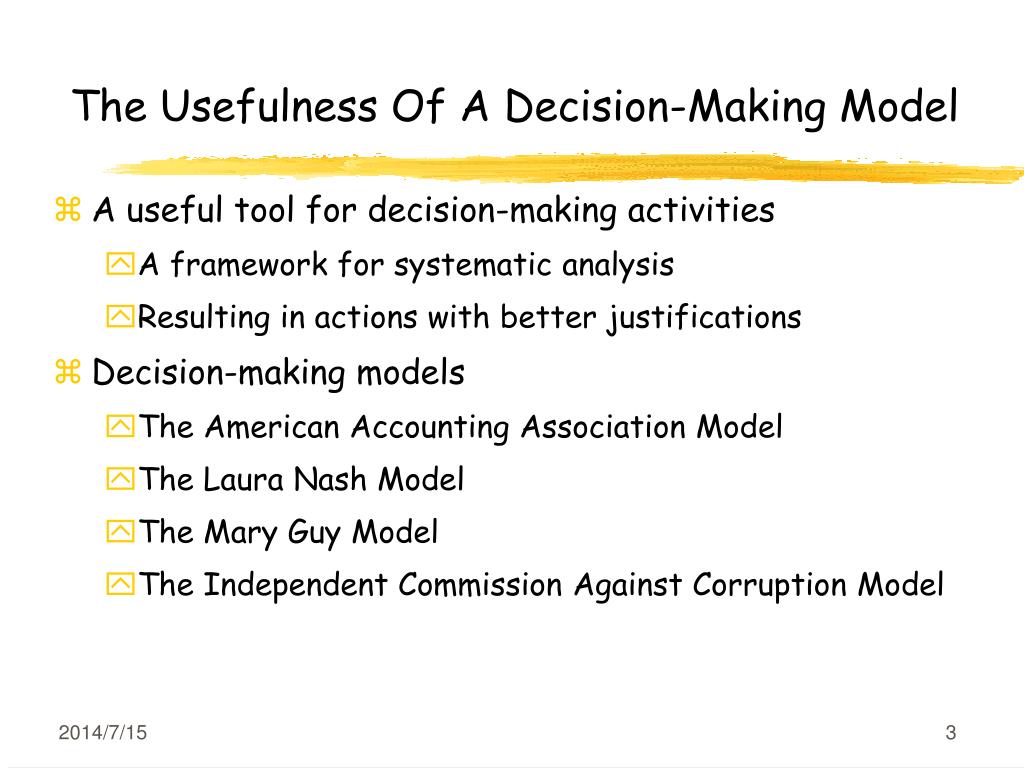 The Usefulness Of A Decision-Making Model

A useful tool for decision-making activities

A framework for systematic analysis

Resulting in actions with better justifications

Decision-making models

The American Accounting Association Model

The Laura Nash Model

The Mary Guy Model

The Independent Commission Against Corruption Model

2014/7/15

3